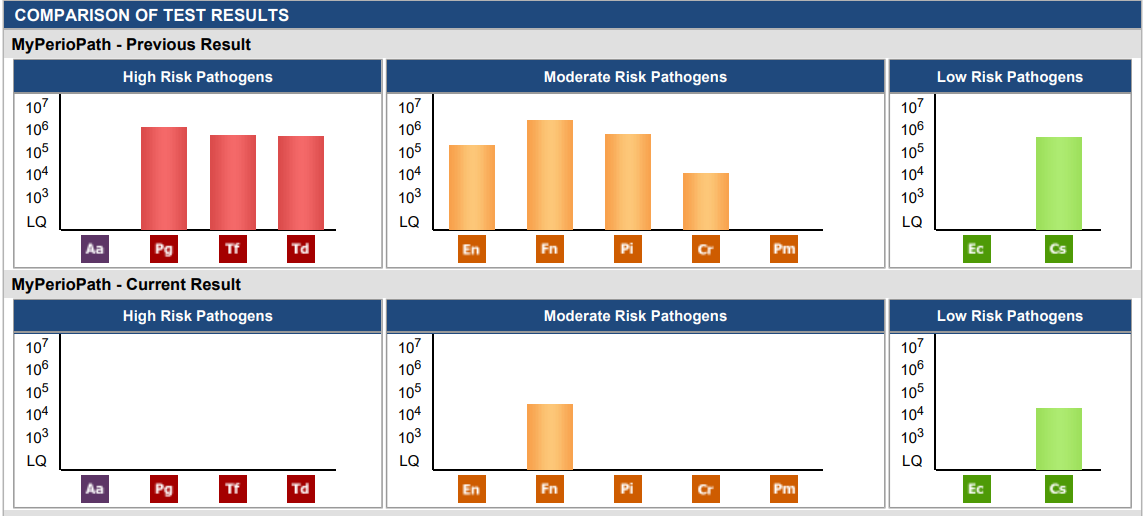 COMPARISON OF TEST RESULTS

MyPerioPath - Previous Result

High Risk Pathogens

$10^7$
$10^6$
$10^5$
$10^4$
$10^3$
LQ

Aa Pg Tf Td

Moderate Risk Pathogens

$10^7$
$10^6$
$10^5$
$10^4$
$10^3$
LQ

En Fn Pi Cr Pm

Low Risk Pathogens

$10^7$
$10^6$
$10^5$
$10^4$
$10^3$
LQ

Ec Cs

MyPerioPath - Current Result

High Risk Pathogens

$10^7$
$10^6$
$10^5$
$10^4$
$10^3$
LQ

Aa Pg Tf Td

Moderate Risk Pathogens

$10^7$
$10^6$
$10^5$
$10^4$
$10^3$
LQ

En Fn Pi Cr Pm

Low Risk Pathogens

$10^7$
$10^6$
$10^5$
$10^4$
$10^3$
LQ

Ec Cs